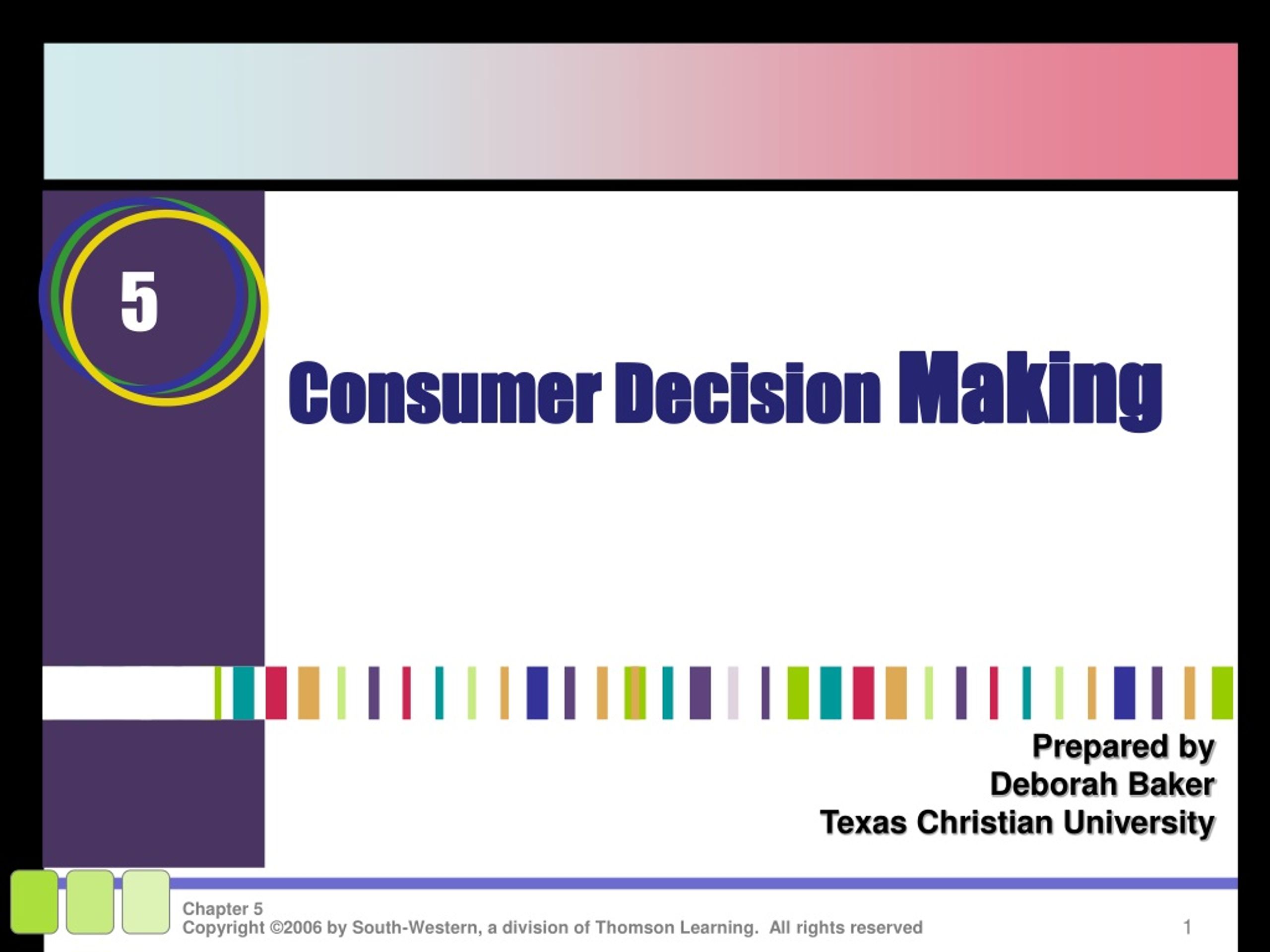 5

Consumer Decision Making

Prepared by
Deborah Baker
Texas Christian University

Chapter 5
Copyright ©2006 by South-Western, a division of Thomson Learning. All rights reserved

1